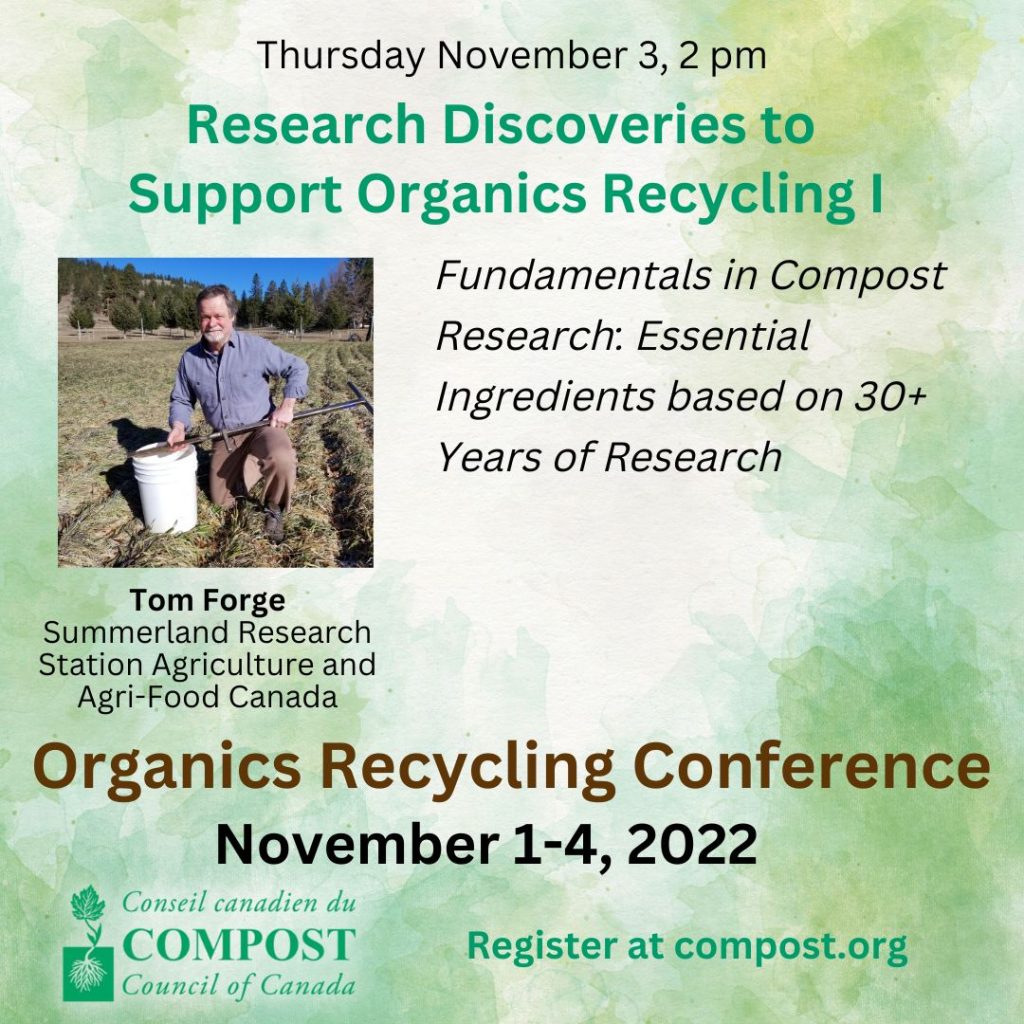 Thursday November 3, 2 pm

Research Discoveries to Support Organics Recycling I

Fundamentals in Compost Research: Essential Ingredients based on 30+ Years of Research

Tom Forge
Summerland Research Station Agriculture and Agri-Food Canada

Organics Recycling Conference

November 1-4, 2022

Conseil canadien du
COMPOST
Council of Canada

Register at compost.org